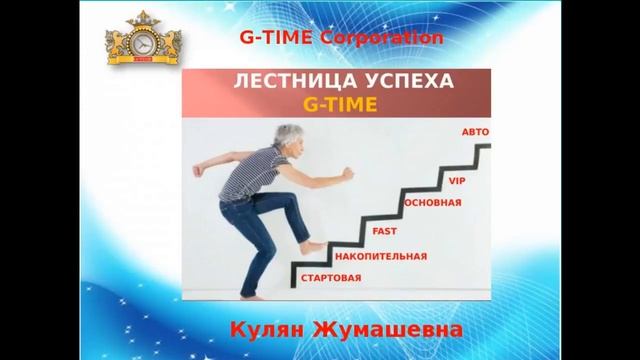 G-TIME Corporation

ЛЕСТНИЦА УСПЕХА
G-TIME

АВТО
VIP
ОСНОВНАЯ
FAST
НАКОПИТЕЛЬНАЯ
СТАРТОВАЯ

Кулян Жумашевна